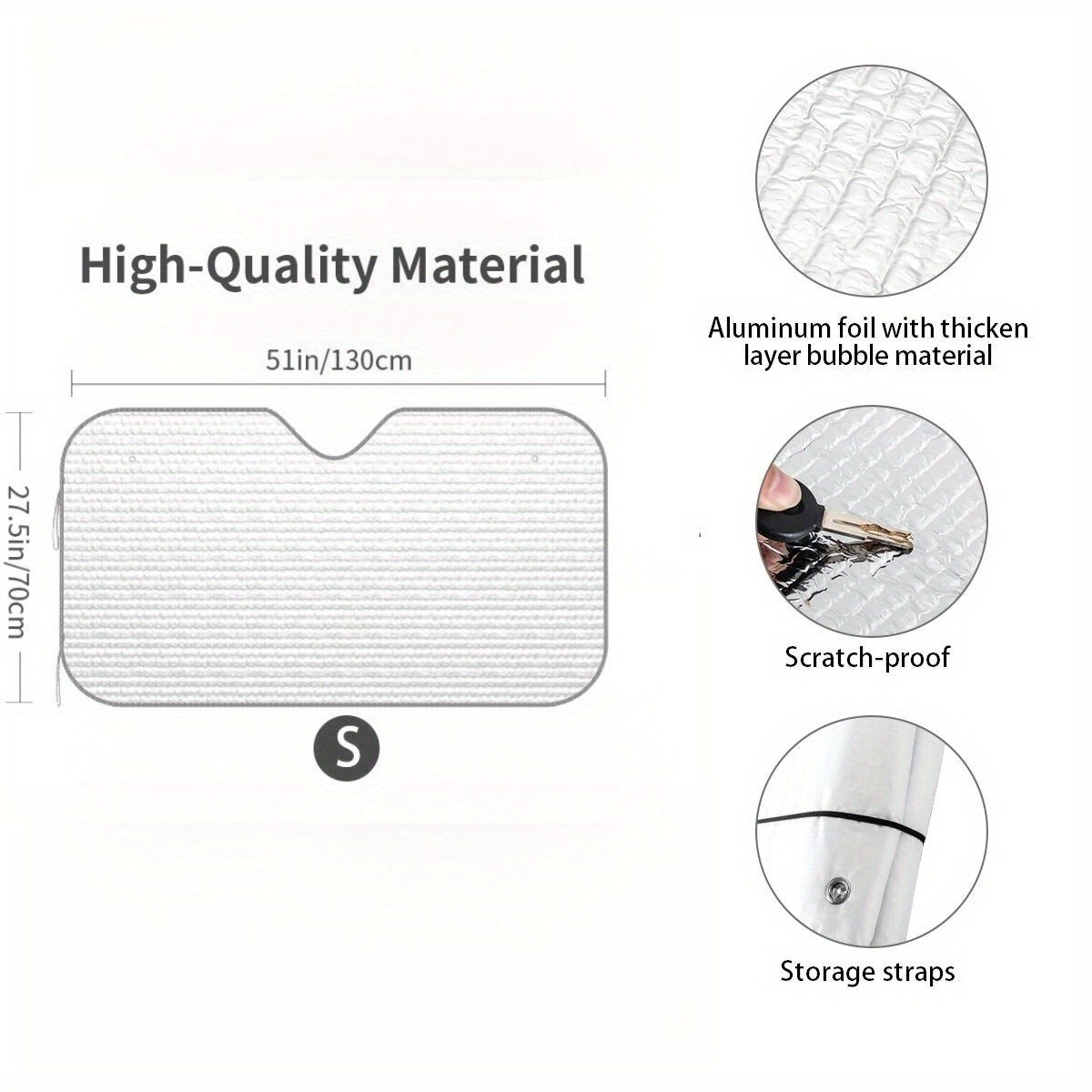 High-Quality Material

51in/130cm

27.5in/70cm

S

Aluminum foil with thicken layer bubble material

Scratch-proof

Storage straps